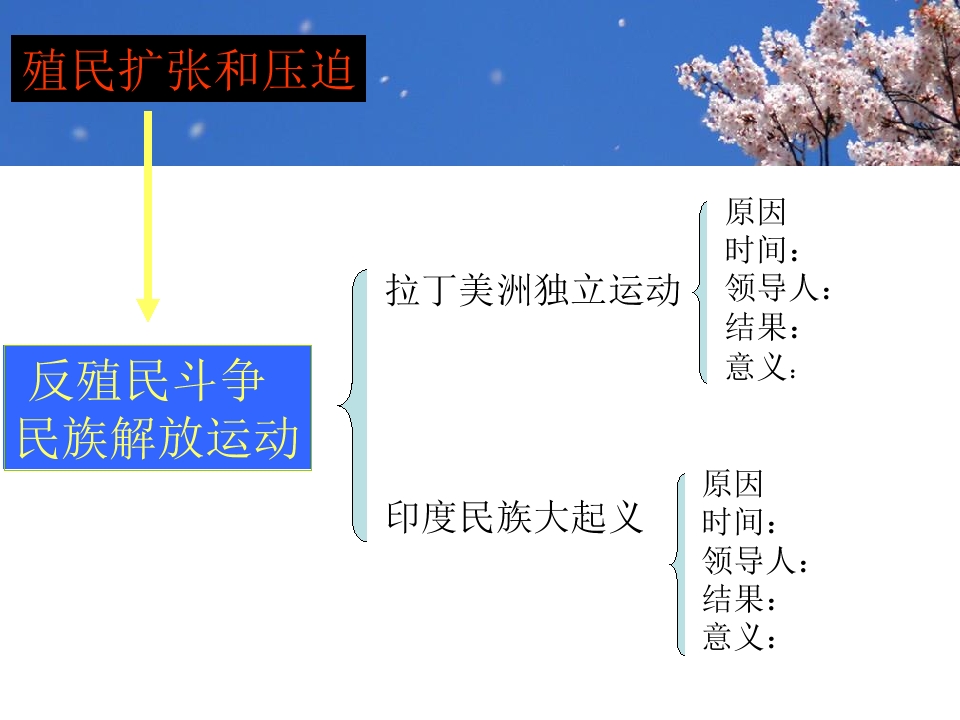 殖民扩张和压迫

反殖民斗争
民族解放运动

拉丁美洲独立运动
原因
时间：
领导人：
结果：
意义：

印度民族大起义
原因
时间：
领导人：
结果：
意义：